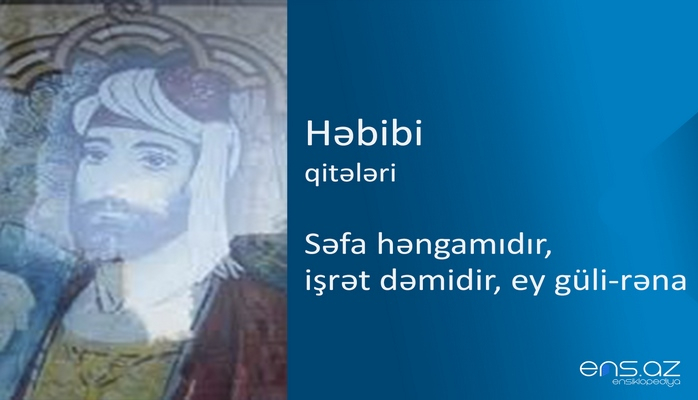 Həbibi
qitələri

Səfa həngamıdır,
işrət dəmidir, ey güli-rəna

ens.az
ensiklopediya